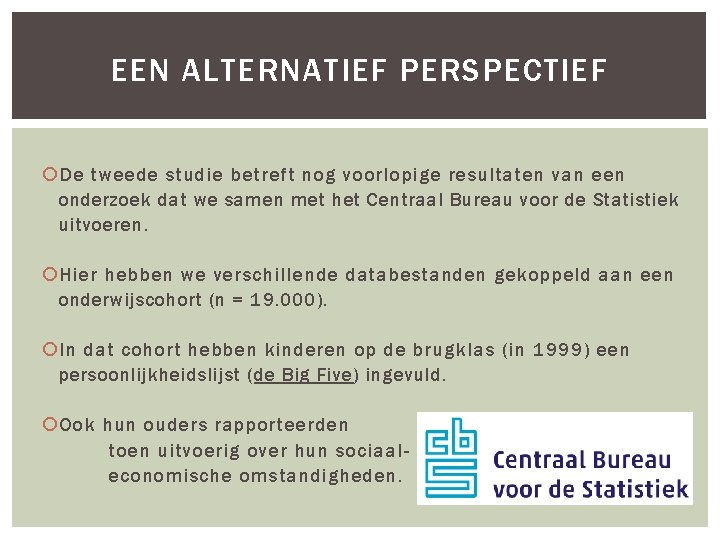 EEN ALTERNATIEF PERSPECTIEF

De tweede studie betreft nog voorlopige resultaten van een onderzoek dat we samen met het Centraal Bureau voor de Statistiek uitvoeren.

Hier hebben we verschillende databestanden gekoppeld aan een onderwijscohort (n = 19.000).

In dat cohort hebben kinderen op de brugklas (in 1999) een persoonlijkheidslijst (de Big Five) ingevuld.

Ook hun ouders rapporteerden toen uitvoerig over hun sociaal-economische omstandigheden.

cbs
Centraal Bureau voor de Statistiek